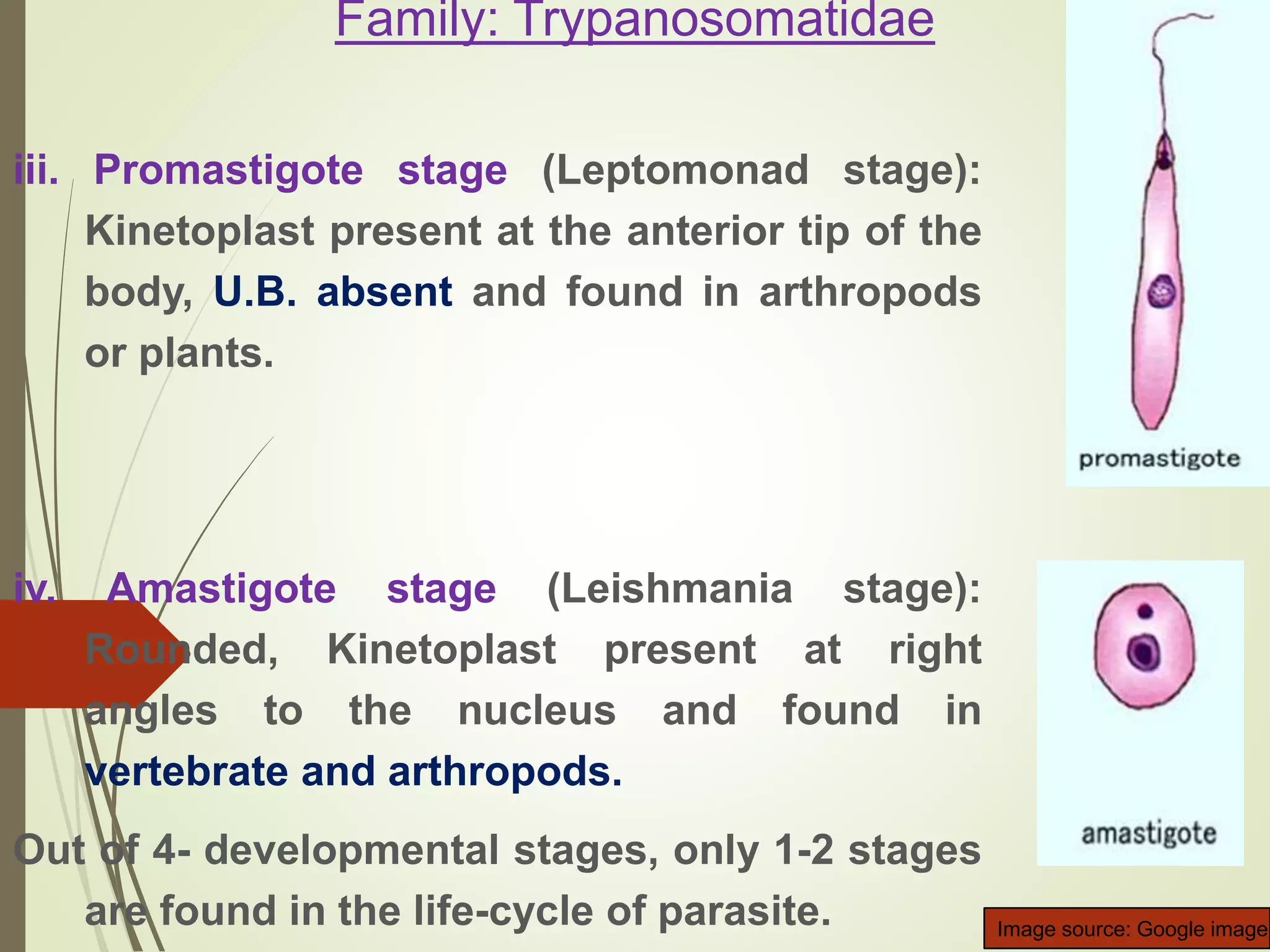 Family: Trypanosomatidae

iii. Promastigote stage (Leptomonad stage): Kinetoplast present at the anterior tip of the body, U.B. absent and found in arthropods or plants.

promastigote

iv. Amastigote stage (Leishmania stage): Rounded, Kinetoplast present at right angles to the nucleus and found in vertebrate and arthropods.

amastigote

Out of 4- developmental stages, only 1-2 stages are found in the life-cycle of parasite.

Image source: Google image